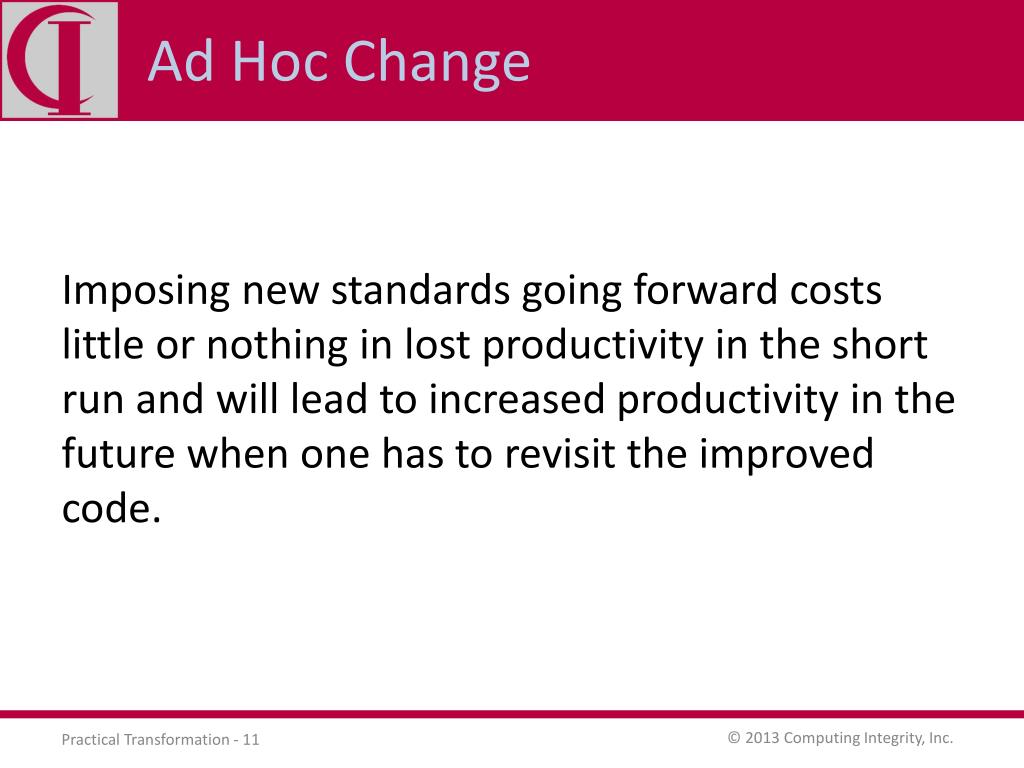 CI

Ad Hoc Change

Imposing new standards going forward costs little or nothing in lost productivity in the short run and will lead to increased productivity in the future when one has to revisit the improved code.

Practical Transformation - 11

© 2013 Computing Integrity, Inc.